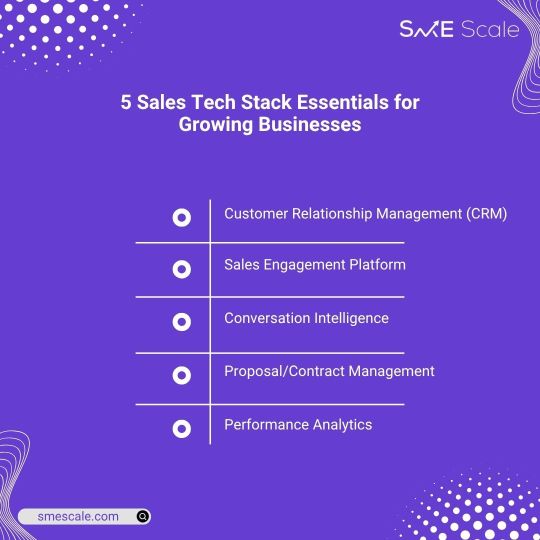 SME Scale

5 Sales Tech Stack Essentials for Growing Businesses

Customer Relationship Management (CRM)

Sales Engagement Platform

Conversation Intelligence

Proposal/Contract Management

Performance Analytics

smescale.com